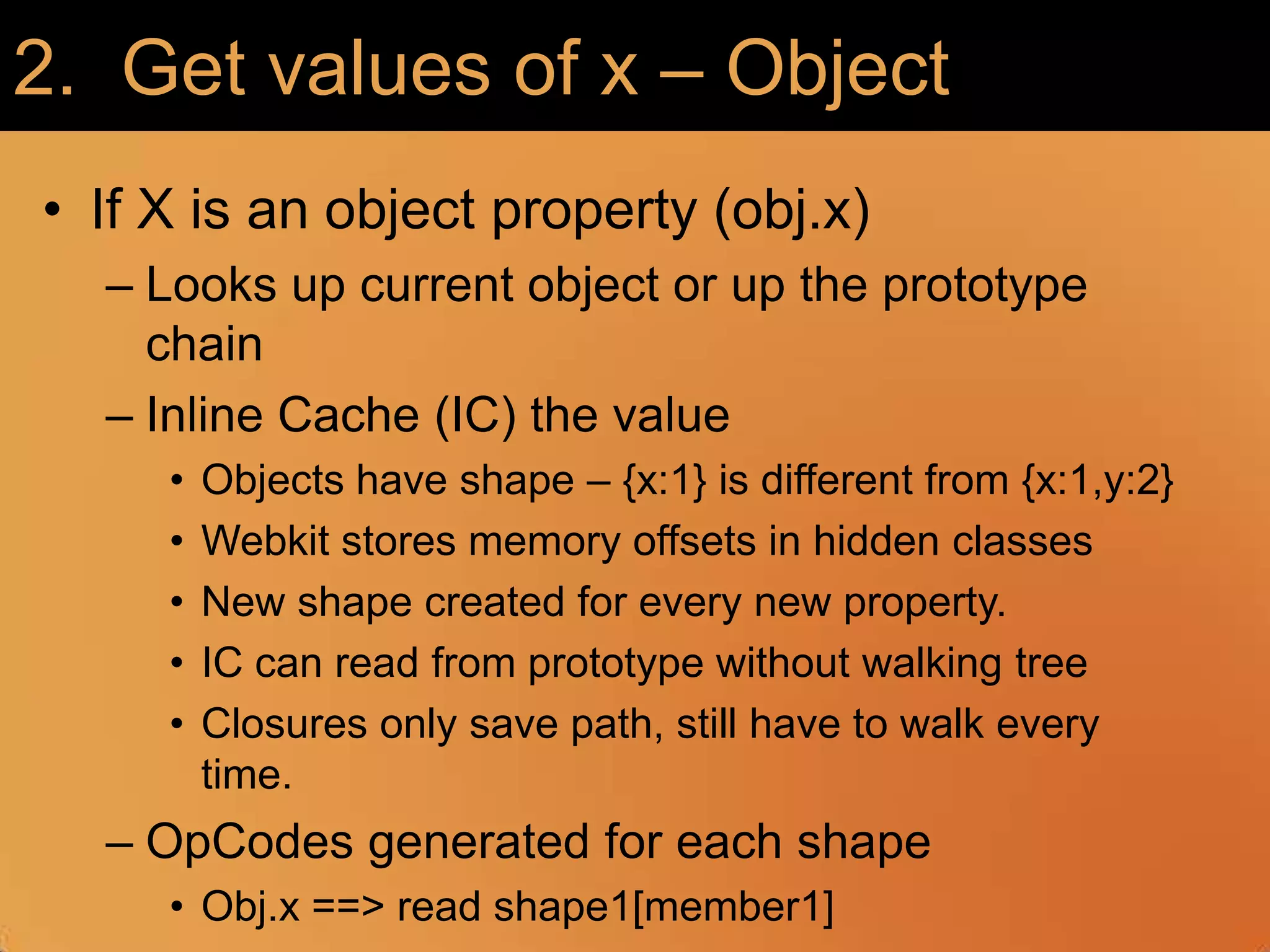 2. Get values of x – Object

• If X is an object property (obj.x)

– Looks up current object or up the prototype chain

– Inline Cache (IC) the value

• Objects have shape – {x:1} is different from {x:1,y:2}

• Webkit stores memory offsets in hidden classes

• New shape created for every new property.

• IC can read from prototype without walking tree

• Closures only save path, still have to walk every time.

– OpCodes generated for each shape

• Obj.x ==> read shape1[member1]